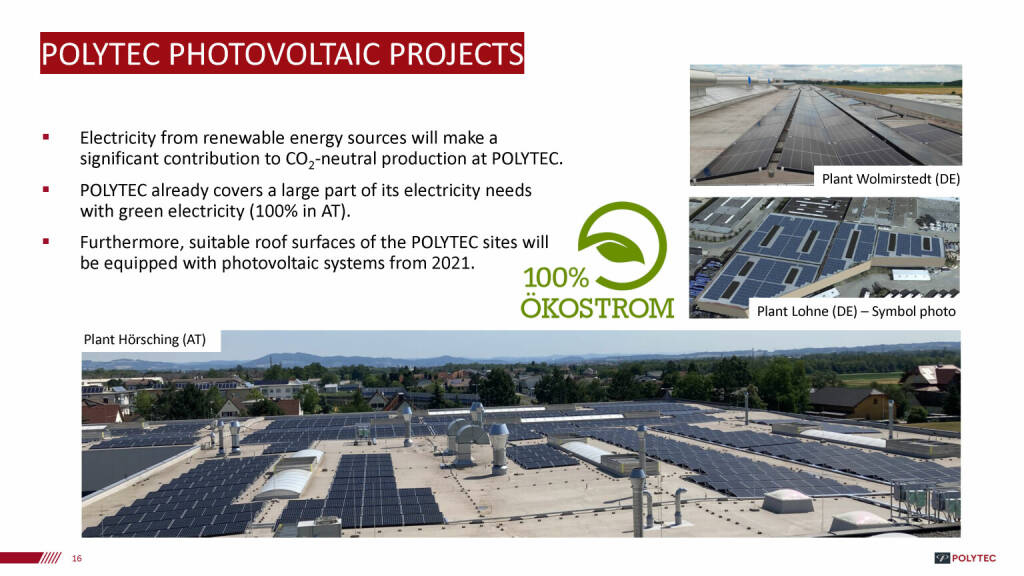 POLYTEC PHOTOVOLTAIC PROJECTS

▪ Electricity from renewable energy sources will make a significant contribution to $CO_2$-neutral production at POLYTEC.

▪ POLYTEC already covers a large part of its electricity needs with green electricity (100% in AT).

▪ Furthermore, suitable roof surfaces of the POLYTEC sites will be equipped with photovoltaic systems from 2021.

100% ÖKOSTROM

Plant Wolmirstedt (DE)

Plant Lohne (DE) – Symbol photo

Plant Hörsching (AT)

16

POLYTEC